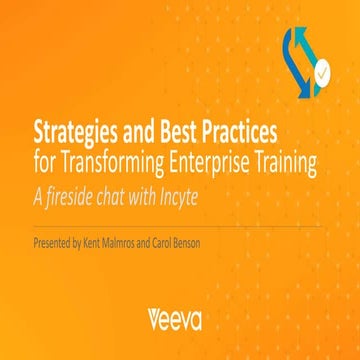 Strategies and Best Practices
for Transforming Enterprise Training
A fireside chat with Incyte

Presented by Kent Malmros and Carol Benson

Veeva